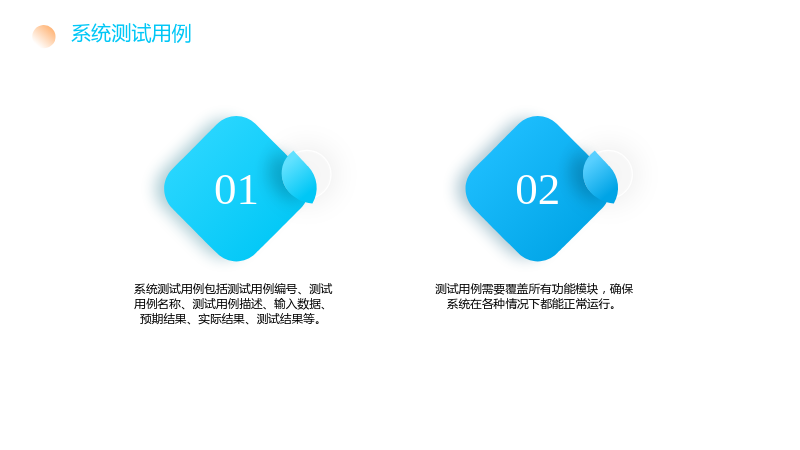 系统测试用例

01

系统测试用例包括测试用例编号、测试用例名称、测试用例描述、输入数据、预期结果、实际结果、测试结果等。

02

测试用例需要覆盖所有功能模块，确保系统在各种情况下都能正常运行。